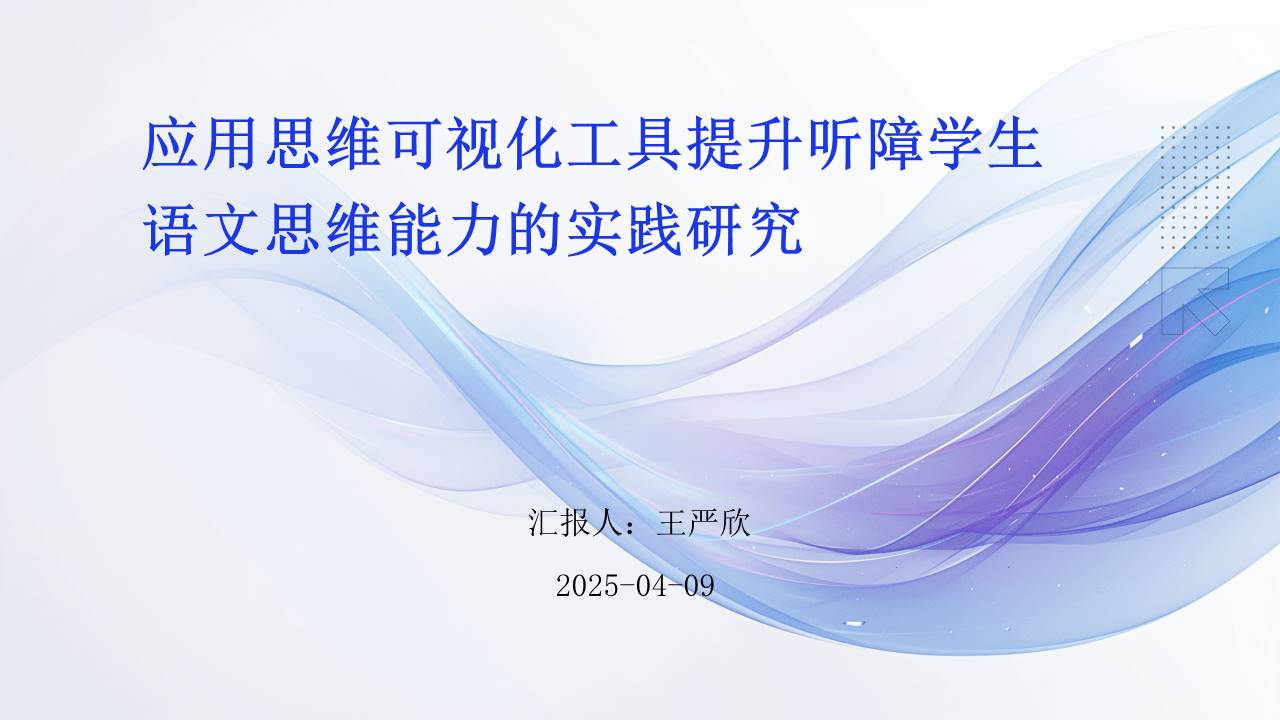 应用思维可视化工具提升听障学生语文思维能力的实践研究

汇报人：王严欣

2025-04-09